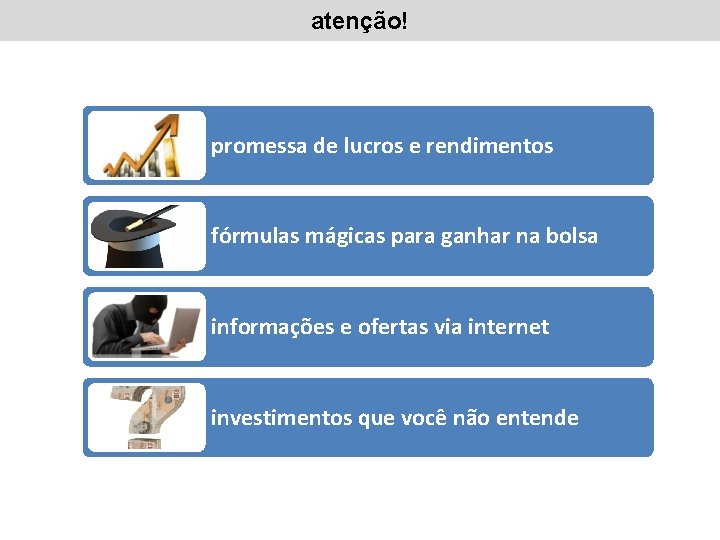 atenção!

promessa de lucros e rendimentos

fórmulas mágicas para ganhar na bolsa

informações e ofertas via internet

investimentos que você não entende